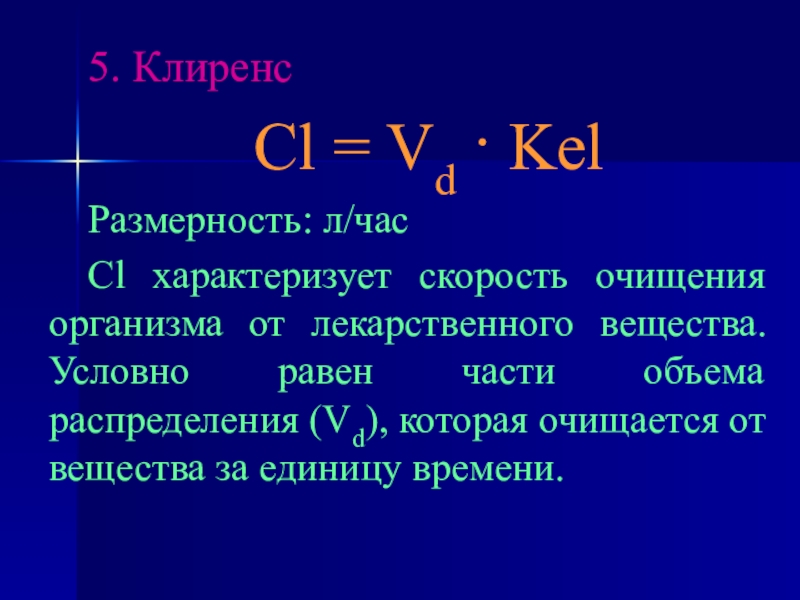 5. Клиренс

$Cl = V_d \cdot Kel$

Размерность: л/час

Cl характеризует скорость очищения организма от лекарственного вещества. Условно равен части объема распределения ($V_d$), которая очищается от вещества за единицу времени.